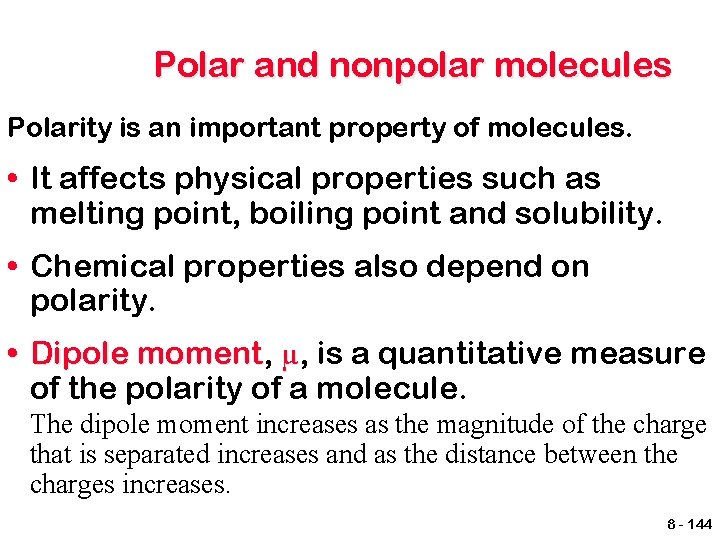 Polar and nonpolar molecules

Polarity is an important property of molecules.

• It affects physical properties such as melting point, boiling point and solubility.

• Chemical properties also depend on polarity.

• Dipole moment, $\mu$, is a quantitative measure of the polarity of a molecule.
The dipole moment increases as the magnitude of the charge that is separated increases and as the distance between the charges increases.

8 - 144